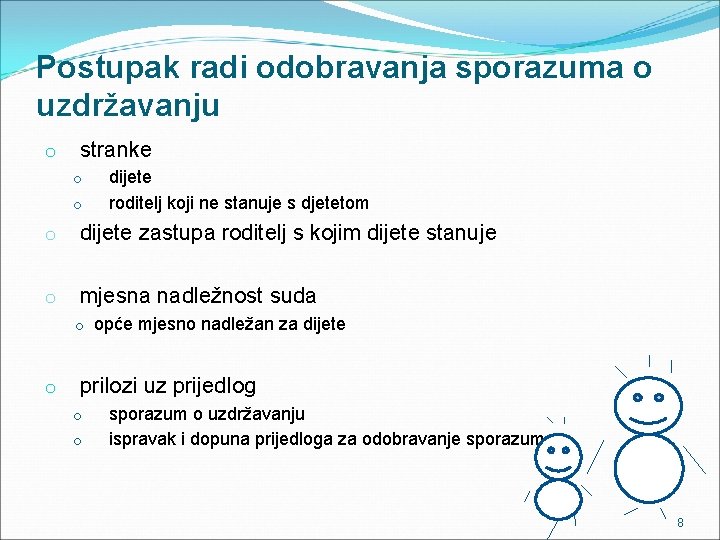 Postupak radi odobravanja sporazuma o uzdržavanju

o stranke
 o dijete
 o roditelj koji ne stanuje s djetetom
o dijete zastupa roditelj s kojim dijete stanuje

o mjesna nadležnost suda
 o opće mjesno nadležan za dijete

o prilozi uz prijedlog
 o sporazum o uzdržavanju
 o ispravak i dopuna prijedloga za odobravanje sporazum

8